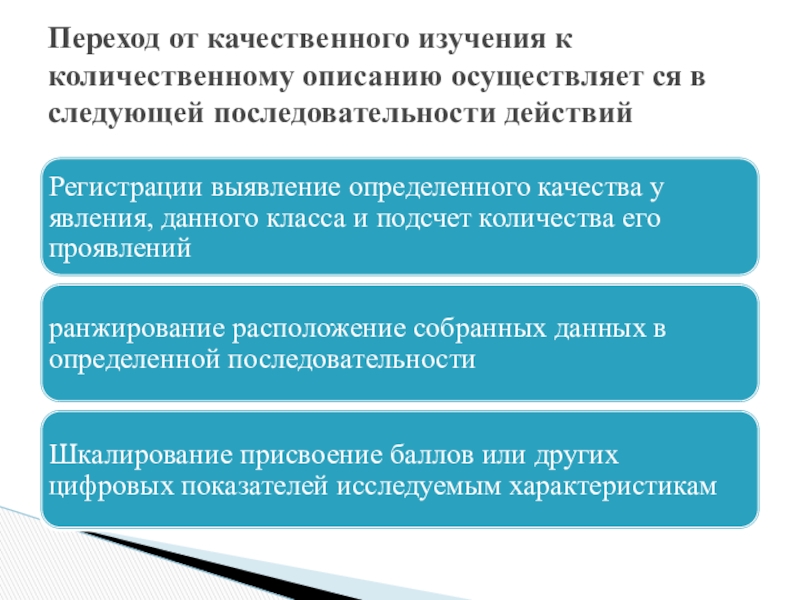 Переход от качественного изучения к количественному описанию осуществляет ся в следующей последовательности действий

Регистрации выявление определенного качества у явления, данного класса и подсчет количества его проявлений

ранжирование расположение собранных данных в определенной последовательности

Шкалирование присвоение баллов или других цифровых показателей исследуемым характеристикам